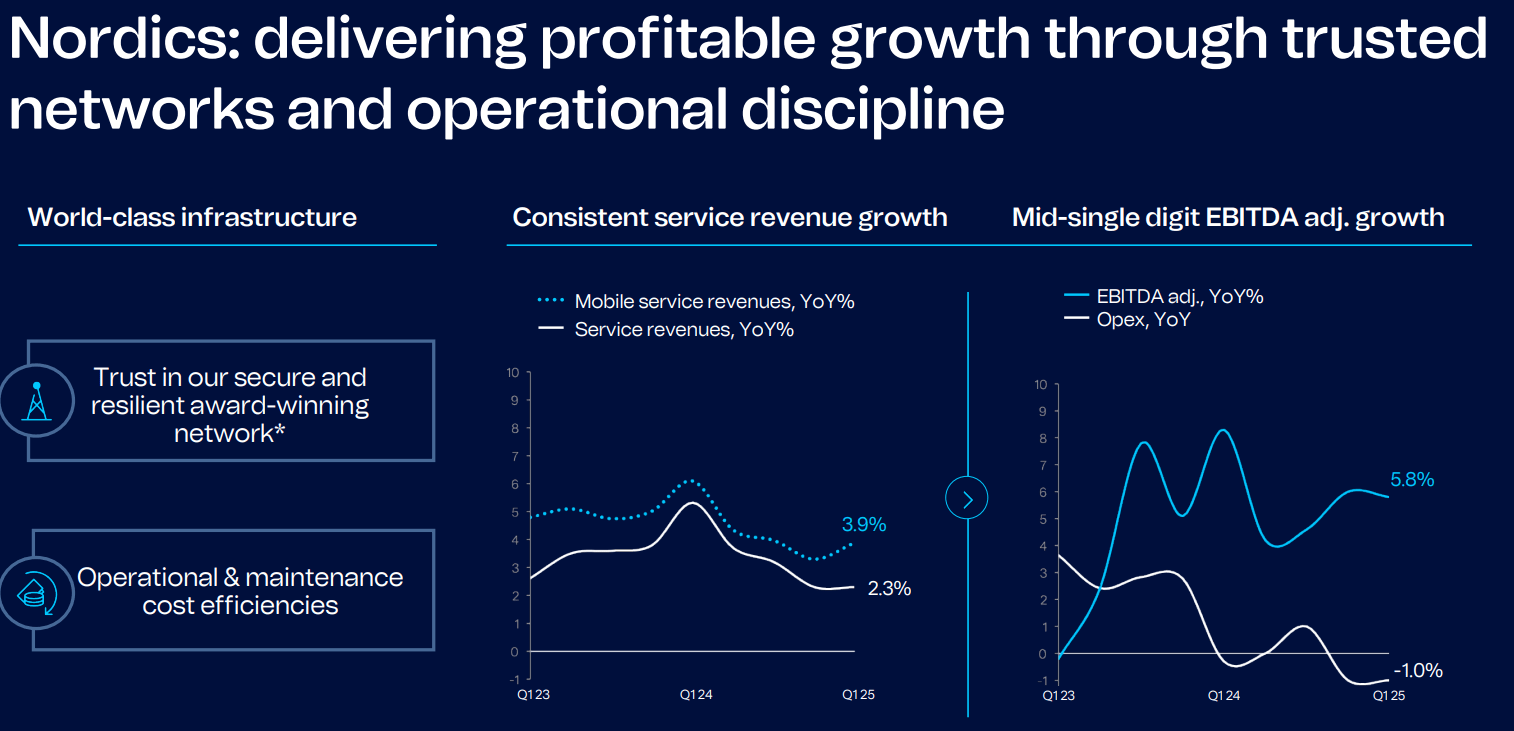 Nordics: delivering profitable growth through trusted networks and operational discipline

World-class infrastructure

Trust in our secure and resilient award-winning network*

Operational & maintenance cost efficiencies

Consistent service revenue growth

Mobile service revenues, YoY%
Service revenues, YoY%

10
9
8
7
6
5
4
3
2
1
0
-1

3.9%
2.3%

Q1 23
Q1 24
Q1 25

Mid-single digit EBITDA adj. growth

EBITDA adj., YoY%
Opex, YoY

10
9
8
7
6
5
4
3
2
1
0
-1

5.8%
-1.0%

Q1 23
Q1 24
Q1 25